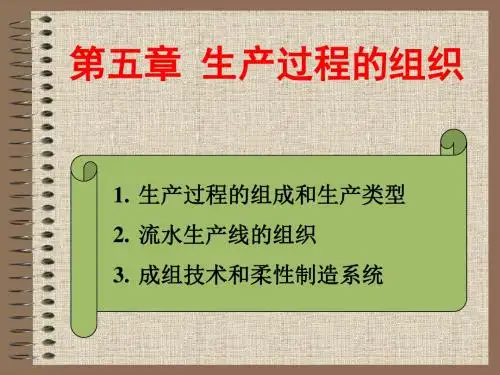 第五章 生产过程的组织

1. 生产过程的组成和生产类型
2. 流水生产线的组织
3. 成组技术和柔性制造系统